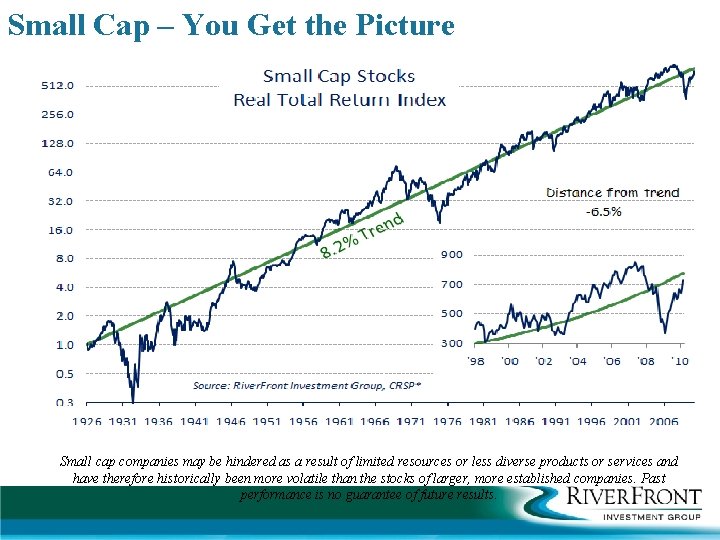 Small Cap – You Get the Picture

Small Cap Stocks
Real Total Return Index

512.0
256.0
128.0
64.0
32.0
16.0
8.0
4.0
2.0
1.0
0.5
0.3

8.2% Trend

Distance from trend
-6.5%

900
700
500
300

'98 '00 '02 '04 '06 '08 '10

Source: RiverFront Investment Group, CRSP*

1926 1931 1936 1941 1946 1951 1956 1961 1966 1971 1976 1981 1986 1991 1996 2001 2006

Small cap companies may be hindered as a result of limited resources or less diverse products or services and have therefore historically been more volatile than the stocks of larger, more established companies. Past performance is no guarantee of future results.

RIVERFRONT
INVESTMENT GROUP